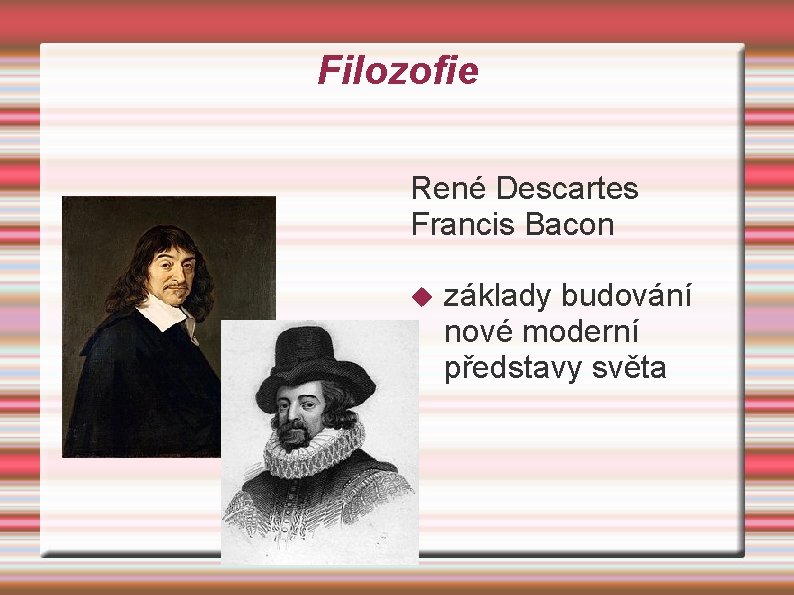 Filozofie

René Descartes
Francis Bacon

◆ základy budování nové moderní představy světa